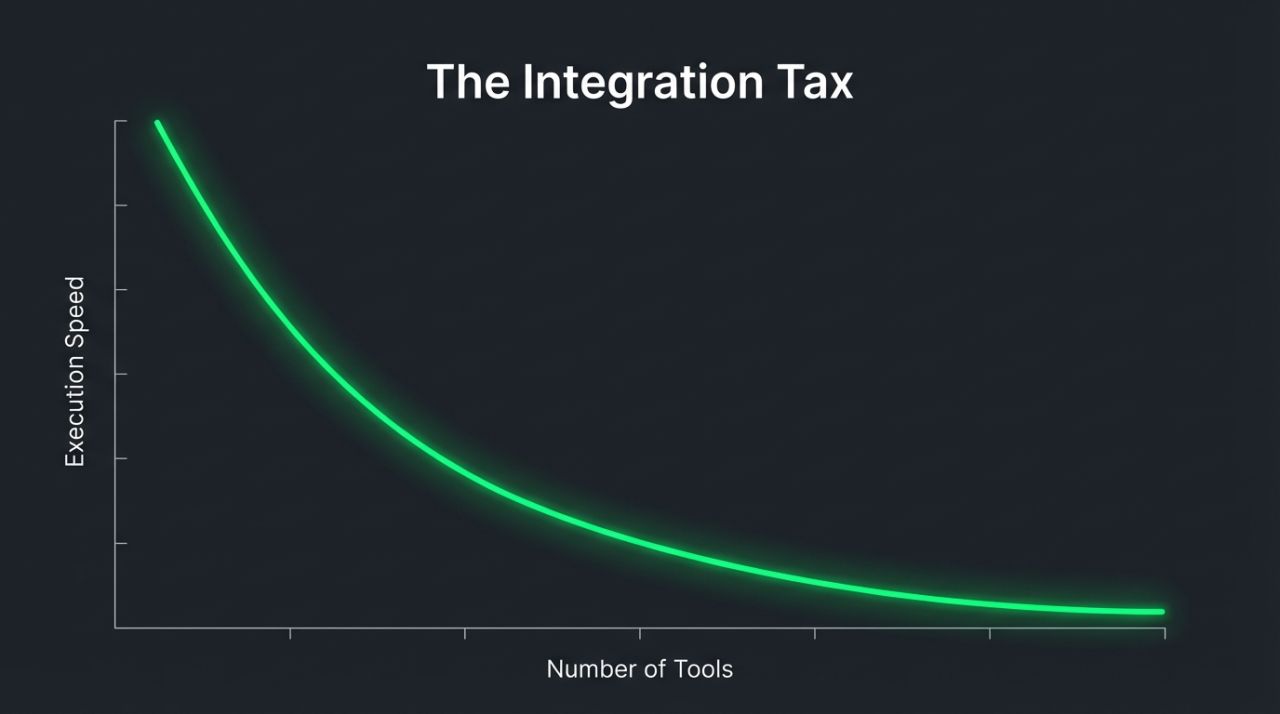 The Integration Tax

Execution Speed

Number of Tools